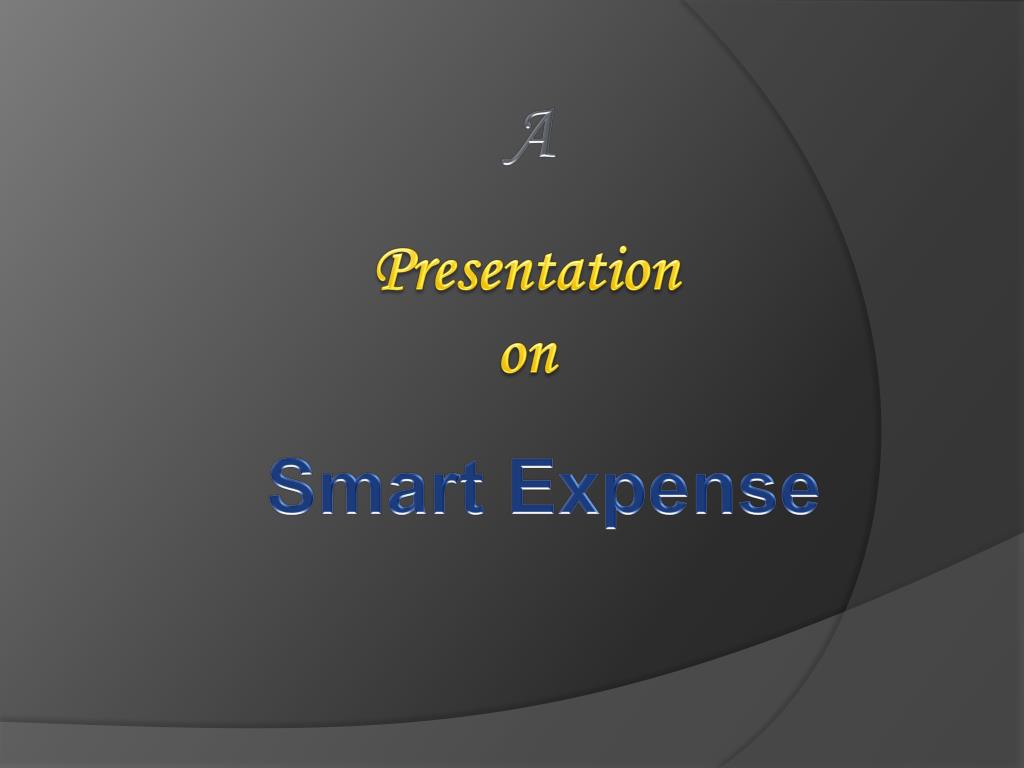 A

Presentation
on

Smart Expense